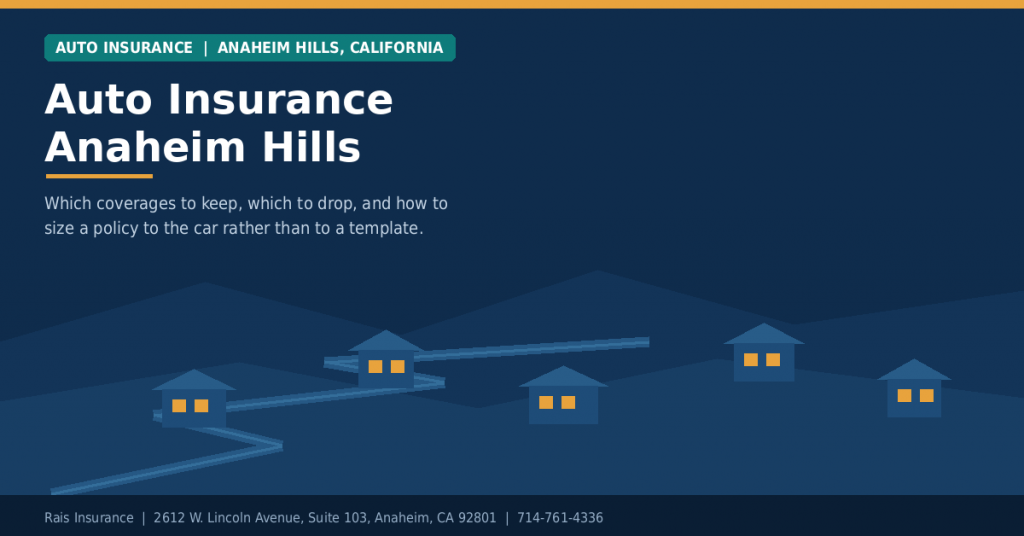 AUTO INSURANCE | ANAHEIM HILLS, CALIFORNIA

Auto Insurance Anaheim Hills

Which coverages to keep, which to drop, and how to size a policy to the car rather than to a template.

Rais Insurance | 2612 W. Lincoln Avenue, Suite 103, Anaheim, CA 92801 | 714-761-4336